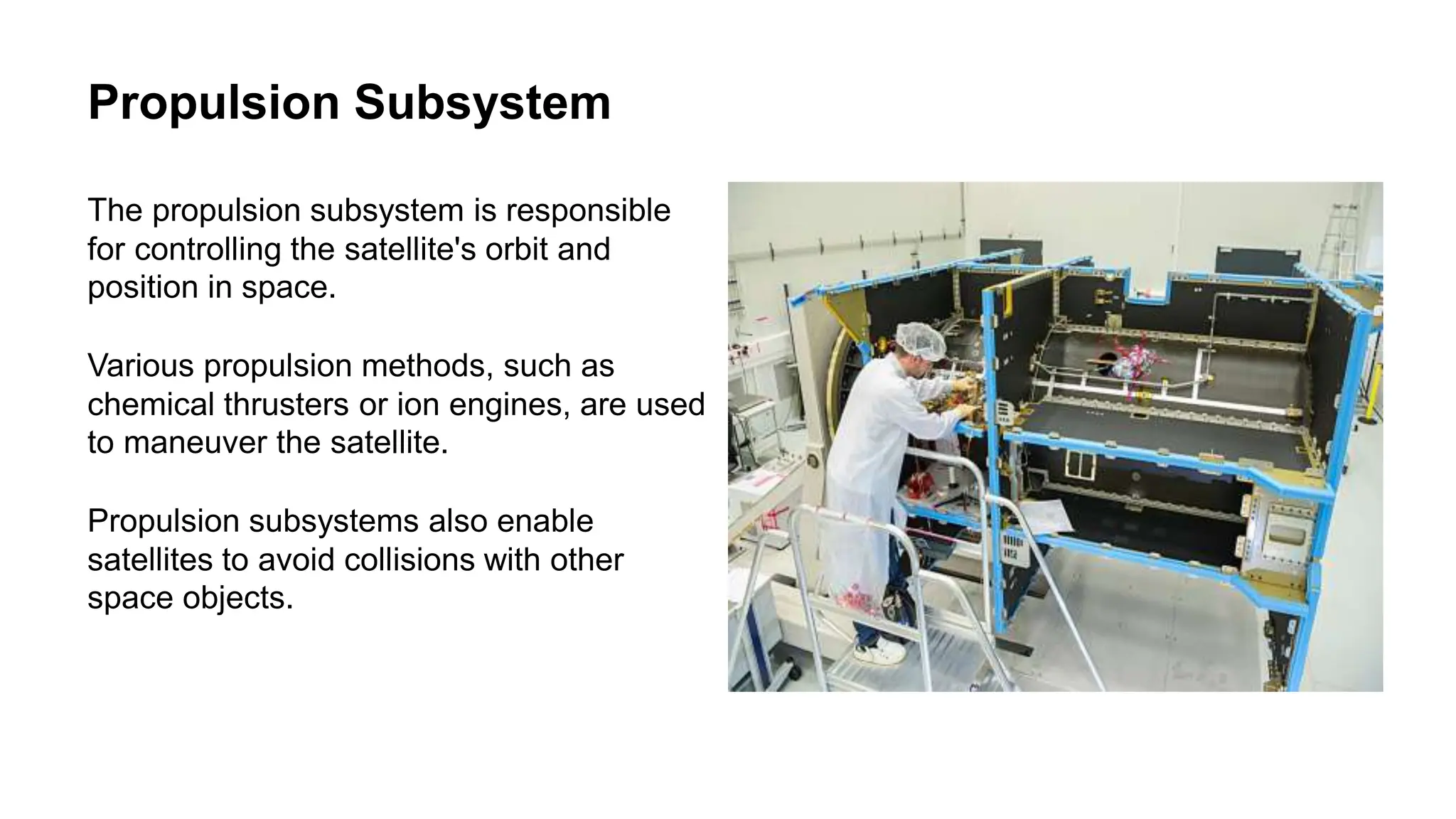 Propulsion Subsystem

The propulsion subsystem is responsible for controlling the satellite's orbit and position in space.

Various propulsion methods, such as chemical thrusters or ion engines, are used to maneuver the satellite.

Propulsion subsystems also enable satellites to avoid collisions with other space objects.